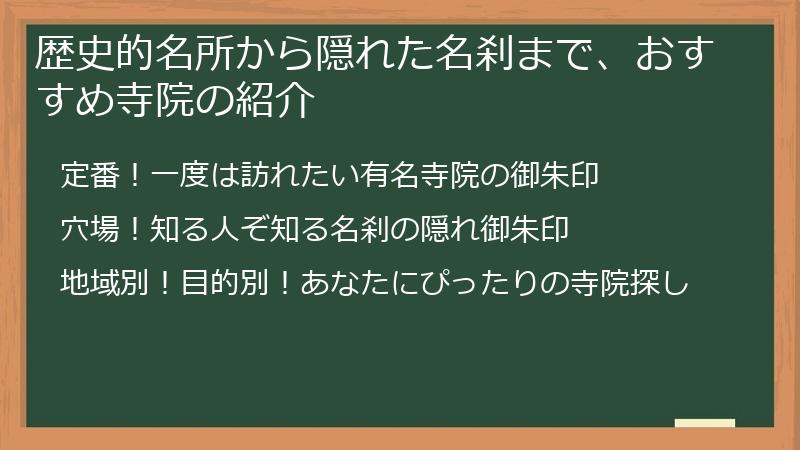 歴史的名所から隠れた名刹まで、おすすめ寺院の紹介

定番！一度は訪れたい有名寺院の御朱印

穴場！知る人ぞ知る名刹の隠れ御朱印

地域別！目的別！あなたにぴったりの寺院探し